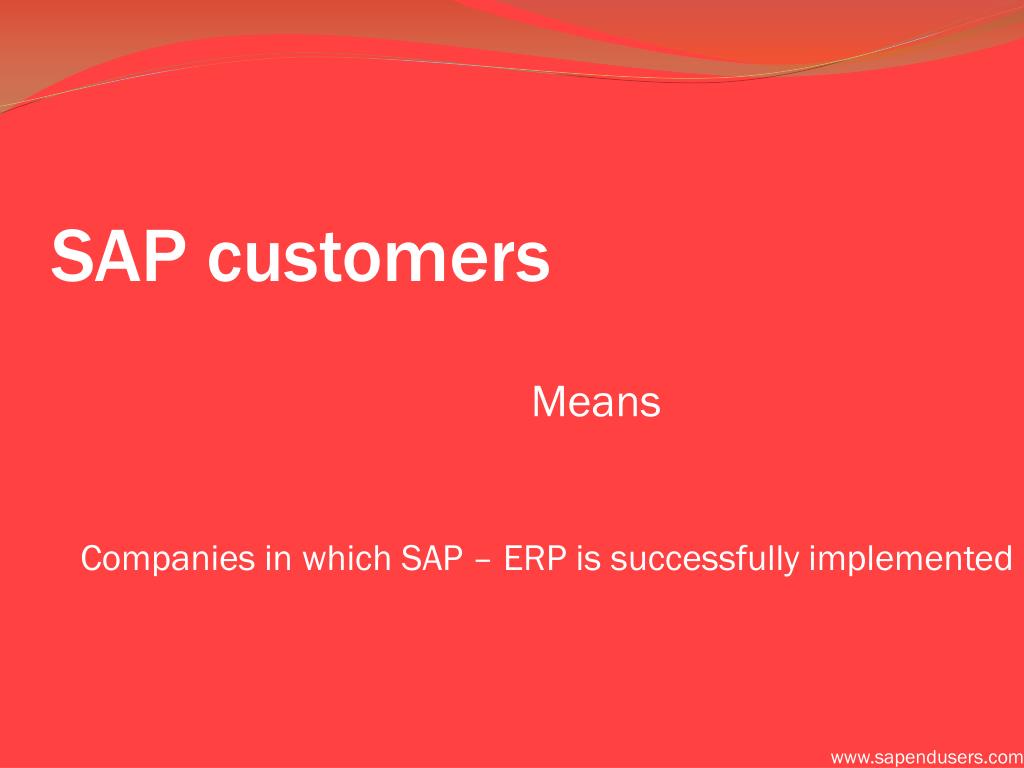 SAP customers

Means

Companies in which SAP – ERP is successfully implemented

www.sapendusers.com